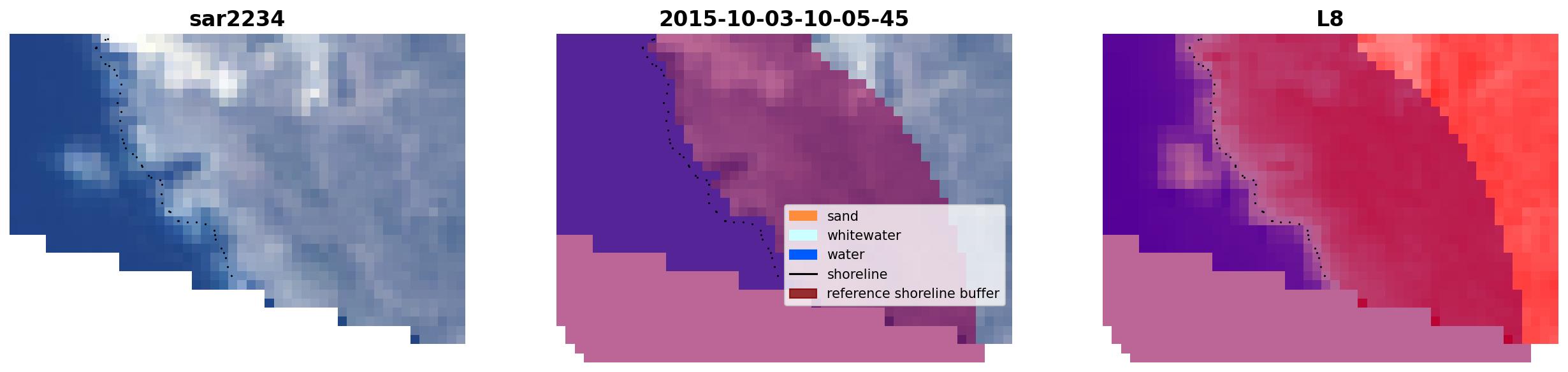 sar2234

2015-10-03-10-05-45

sand
whitewater
water
shoreline
reference shoreline buffer

L8